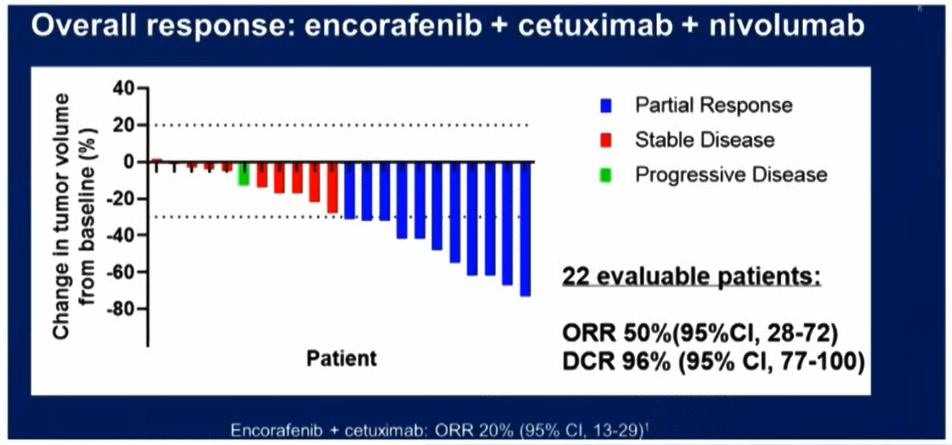 Overall response: encorafenib + cetuximab + nivolumab

Change in tumor volume from baseline (%)

40
20
0
-20
-40
-60
-80

Patient

Partial Response
Stable Disease
Progressive Disease

22 evaluable patients:

ORR 50%(95%CI, 28-72)
DCR 96% (95% CI, 77-100)

Encorafenib + cetuximab: ORR 20% (95% CI, 13-29)$^1$